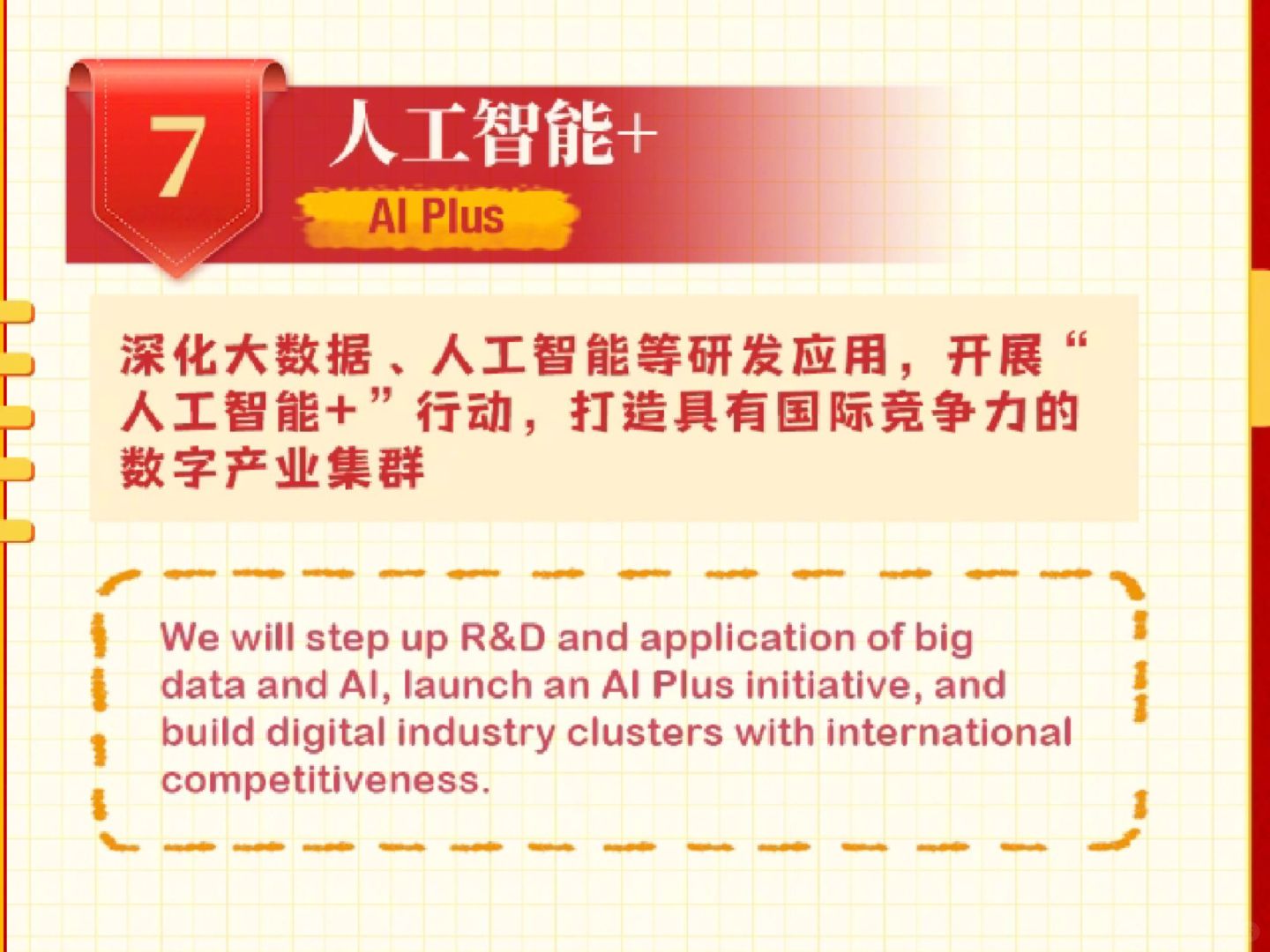 7

人工智能+

AI Plus

深化大数据、人工智能等研发应用，开展“人工智能+”行动，打造具有国际竞争力的数字产业集群

We will step up R&D and application of big data and AI, launch an AI Plus initiative, and build digital industry clusters with international competitiveness.